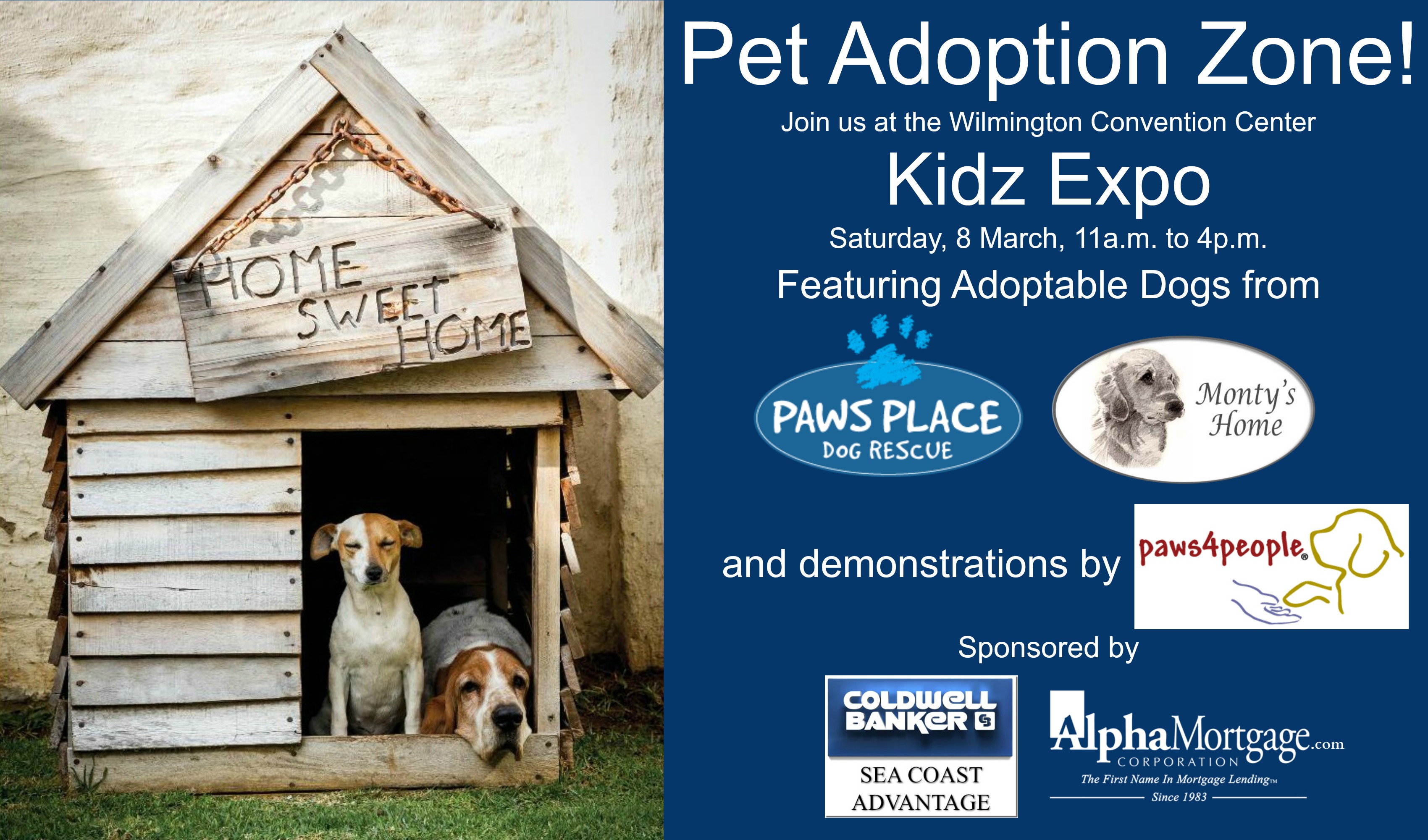 HOME SWEET HOME

Pet Adoption Zone!

Join us at the Wilmington Convention Center

Kidz Expo

Saturday, 8 March, 11a.m. to 4p.m.

Featuring Adoptable Dogs from

PAWS PLACE
DOG RESCUE

Monty's Home

and demonstrations by

paws4people®

Sponsored by

COLDWELL BANKER
SEA COAST ADVANTAGE

AlphaMortgage.com
CORPORATION
The First Name In Mortgage Lending™
Since 1983